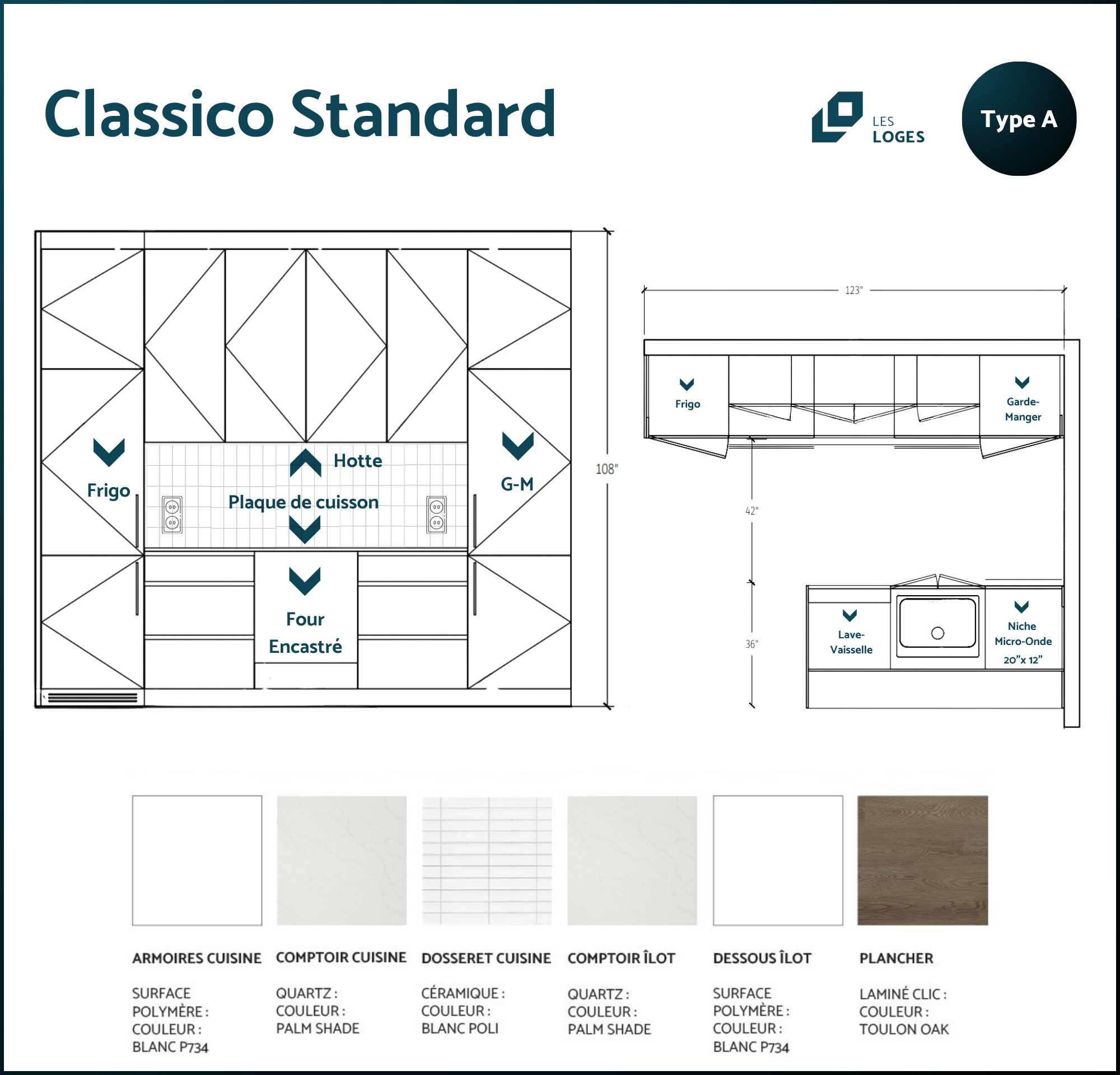 Classico Standard

LES LOGES

Type A

Frigo

Hotte

Plaque de cuisson

G-M

Four Encastré

108"

123"

Frigo

Garde-Manger

42"

36"

Lave-Vaisselle

Niche Micro-Onde 20"x 12"

ARMOIRES CUISINE

SURFACE POLYMÈRE : COULEUR : BLANC P734

COMPTOIR CUISINE

QUARTZ : COULEUR : PALM SHADE

DOSSERET CUISINE

CÉRAMIQUE : COULEUR : BLANC POLI

COMPTOIR ÎLOT

QUARTZ : COULEUR : PALM SHADE

DESSOUS ÎLOT

SURFACE POLYMÈRE : COULEUR : BLANC P734

PLANCHER

LAMINÉ CLIC : COULEUR : TOULON OAK